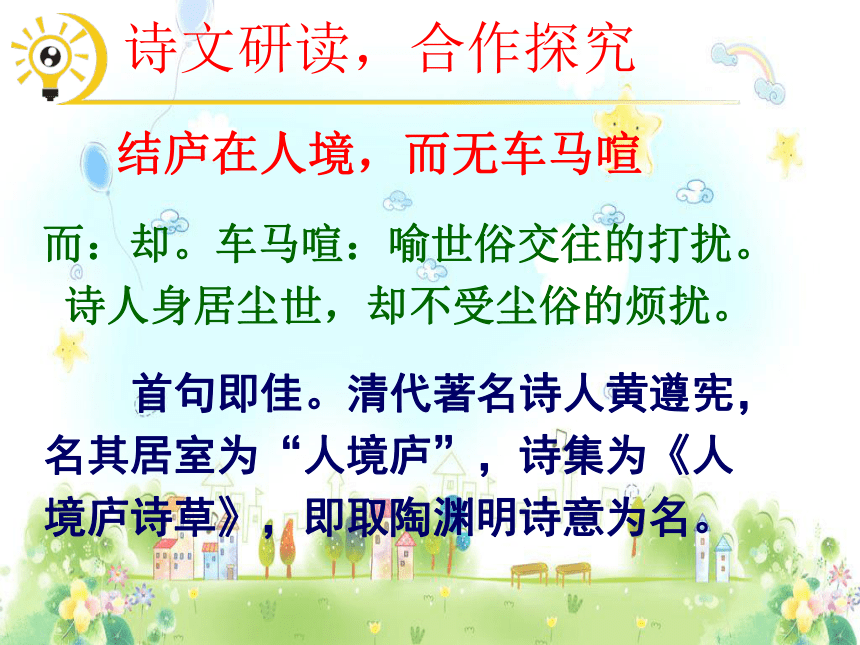 诗文研读，合作探究

结庐在人境，而无车马喧

而：却。车马喧：喻世俗交往的打扰。诗人身居尘世，却不受尘俗的烦扰。

首句即佳。清代著名诗人黄遵宪，名其居室为“人境庐”，诗集为《人境庐诗草》，即取陶渊明诗意为名。